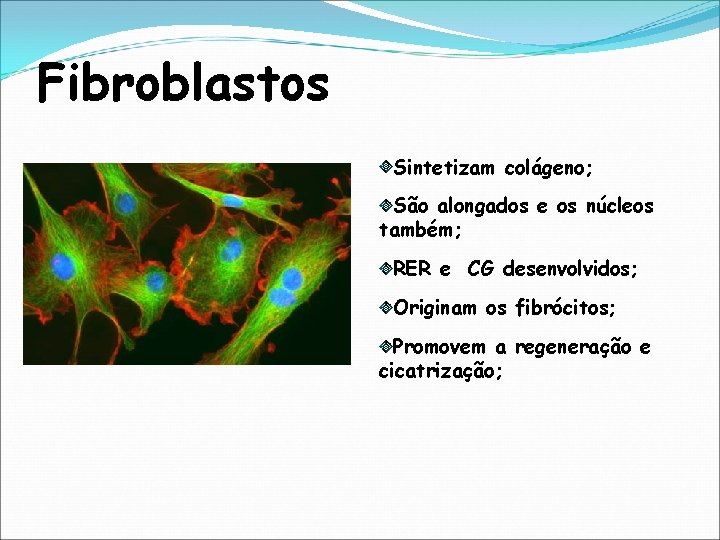 Fibroblastos

Sintetizam colágeno;

São alongados e os núcleos também;

RER e CG desenvolvidos;

Originam os fibrócitos;

Promovem a regeneração e cicatrização;